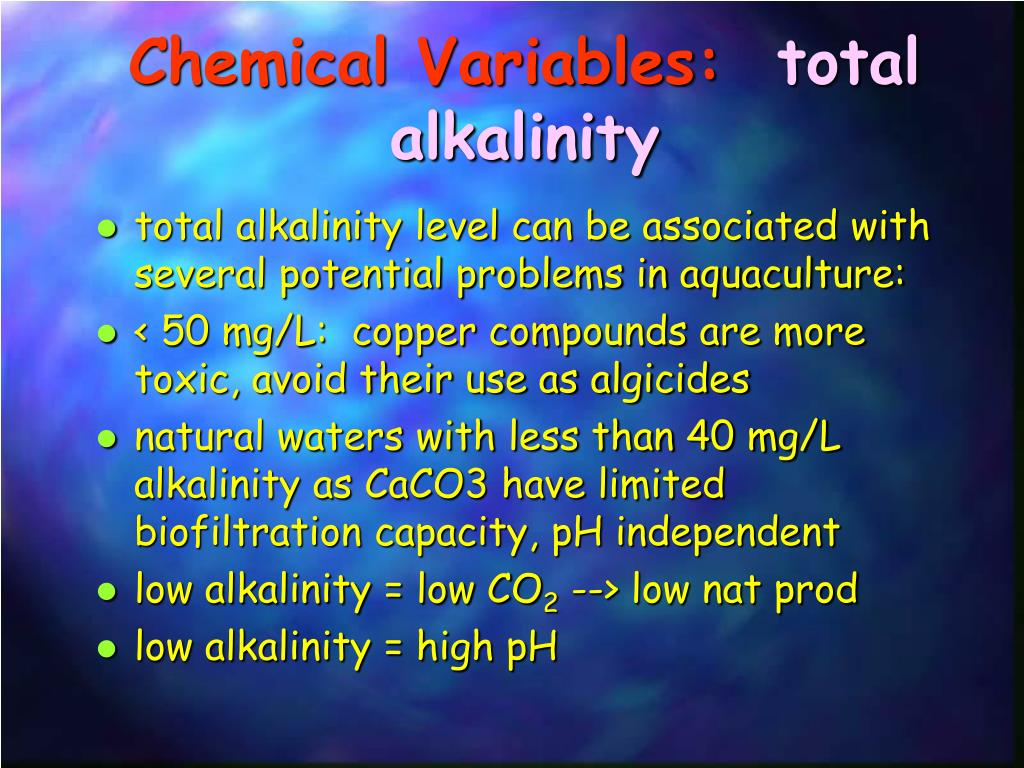 Chemical Variables: total alkalinity

- total alkalinity level can be associated with several potential problems in aquaculture:
- < 50 mg/L: copper compounds are more toxic, avoid their use as algicides
- natural waters with less than 40 mg/L alkalinity as CaCO3 have limited biofiltration capacity, pH independent
- low alkalinity = low $CO_2$ --> low nat prod
- low alkalinity = high pH